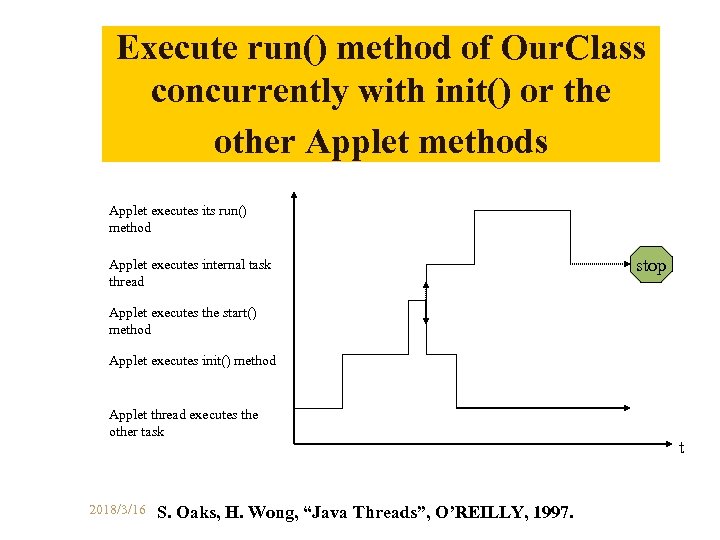 Execute run() method of OurClass concurrently with init() or the other Applet methods

Applet executes its run() method

Applet executes internal task thread

Applet executes the start() method

Applet executes init() method

Applet thread executes the other task

stop

t

2018/3/16

S. Oaks, H. Wong, “Java Threads”, O’REILLY, 1997.